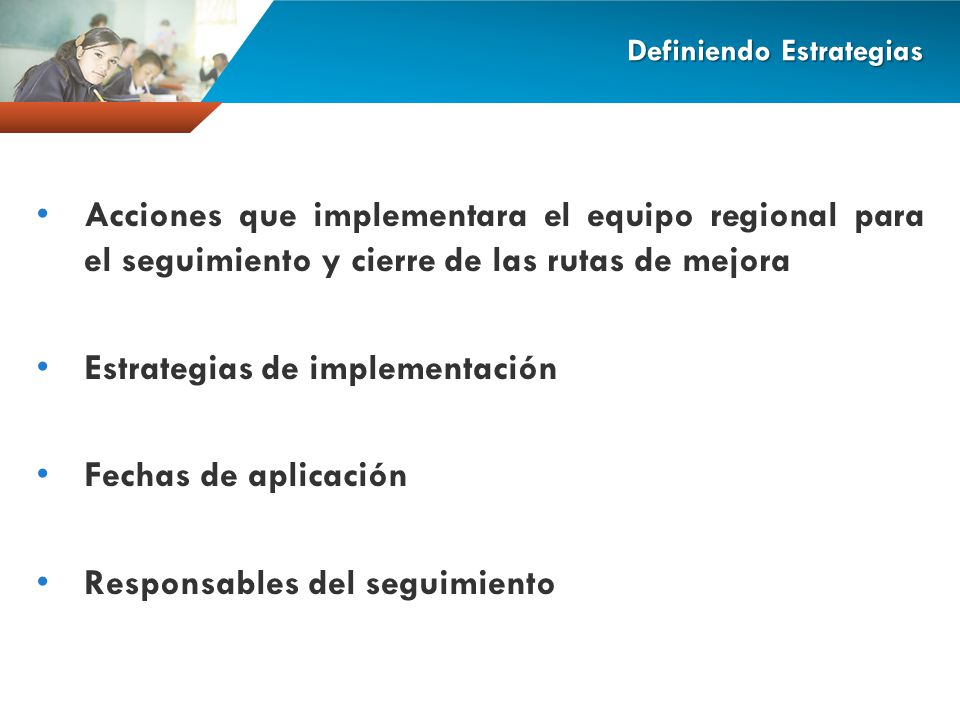 Definiendo Estrategias

• Acciones que implementara el equipo regional para el seguimiento y cierre de las rutas de mejora

• Estrategias de implementación

• Fechas de aplicación

• Responsables del seguimiento